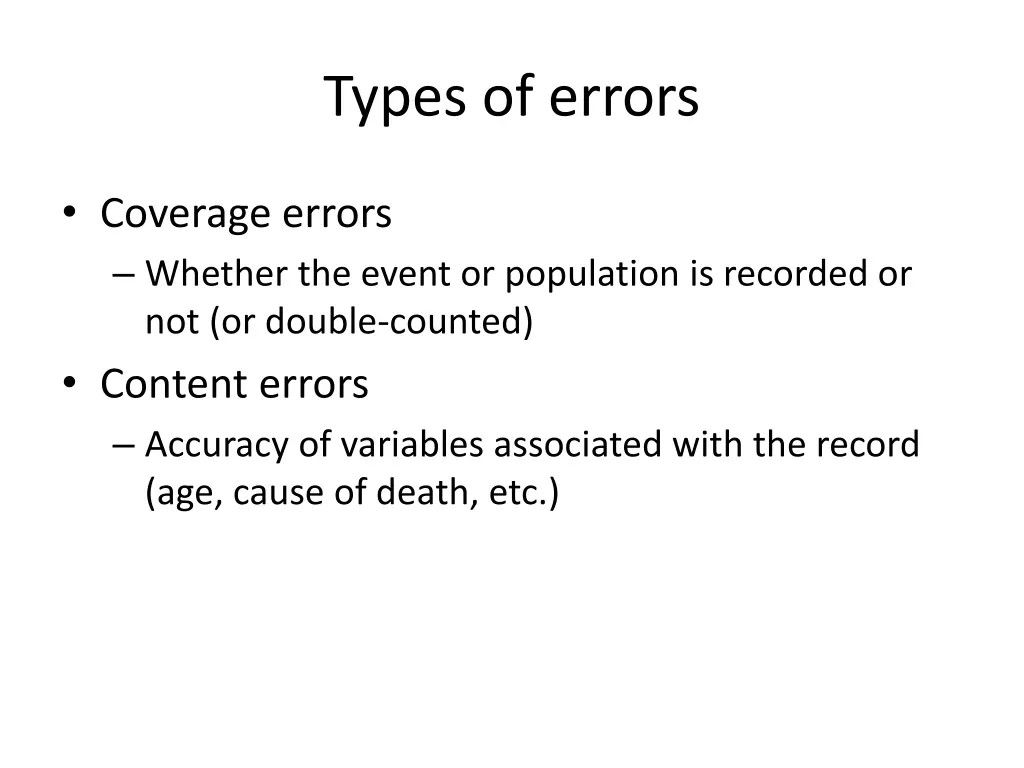 Types of errors

• Coverage errors
– Whether the event or population is recorded or not (or double-counted)

• Content errors
– Accuracy of variables associated with the record (age, cause of death, etc.)